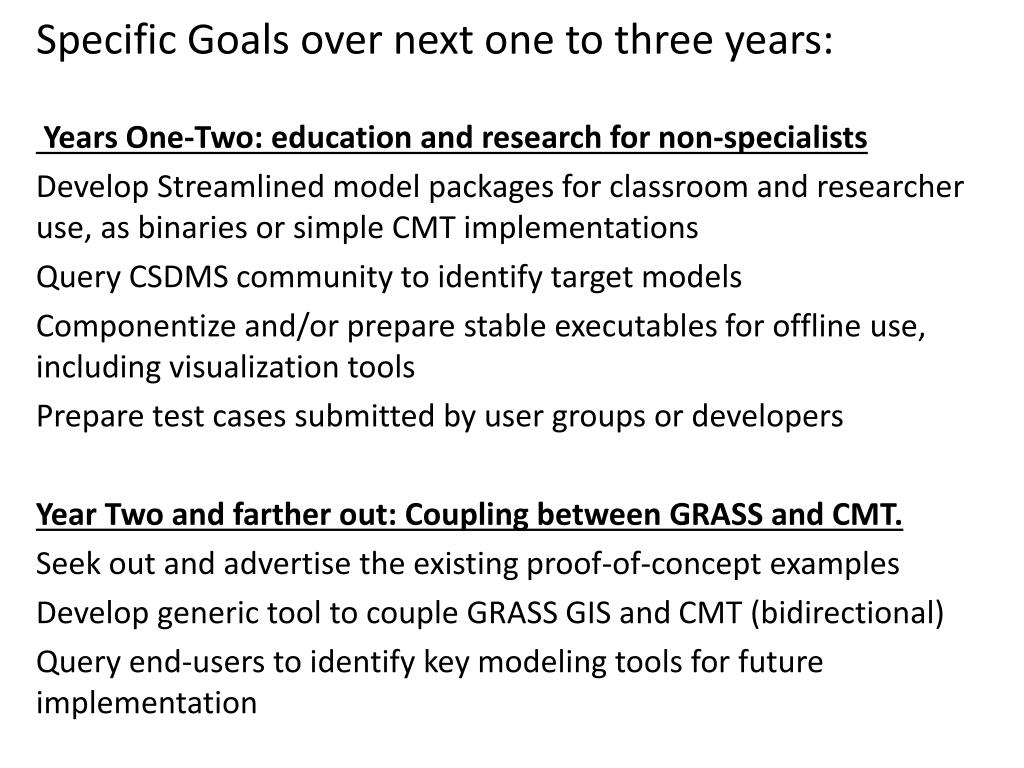 Specific Goals over next one to three years:

Years One-Two: education and research for non-specialists

Develop Streamlined model packages for classroom and researcher use, as binaries or simple CMT implementations

Query CSDMS community to identify target models

Componentize and/or prepare stable executables for offline use, including visualization tools

Prepare test cases submitted by user groups or developers

Year Two and farther out: Coupling between GRASS and CMT.

Seek out and advertise the existing proof-of-concept examples

Develop generic tool to couple GRASS GIS and CMT (bidirectional)

Query end-users to identify key modeling tools for future implementation